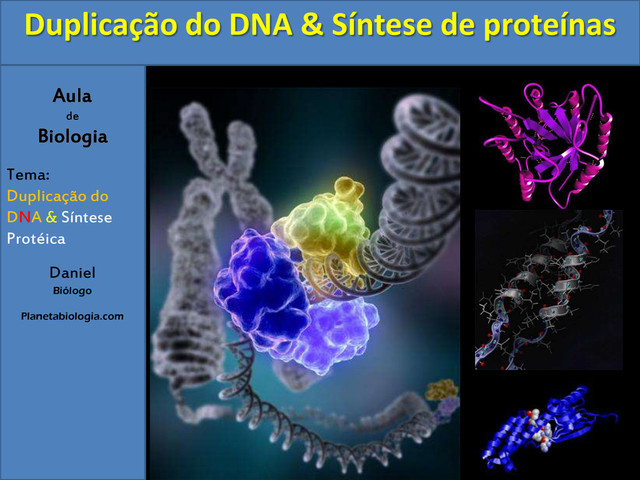 Duplicação do DNA & Síntese de proteínas

Aula
de
Biologia

Tema:
Duplicação do DNA & Síntese Protéica

Daniel
Biólogo

Planetabiologia.com